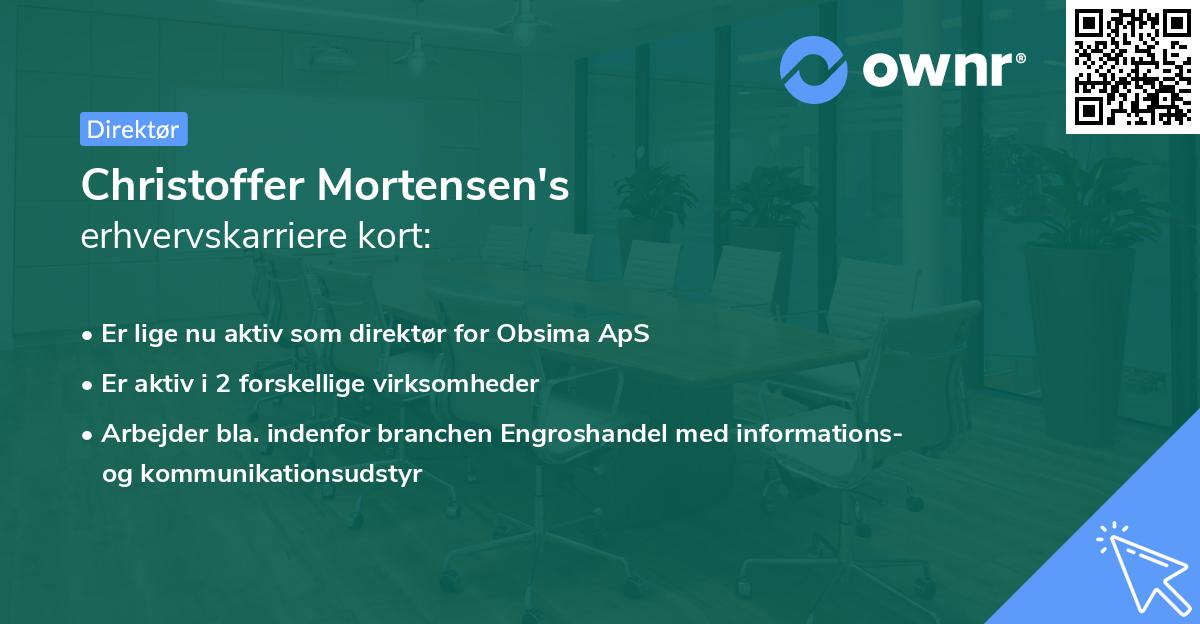 ownr®

Direktør

Christoffer Mortensen's erhvervskarriere kort:

• Er lige nu aktiv som direktør for Obsima ApS
• Er aktiv i 2 forskellige virksomheder
• Arbejder bla. indenfor branchen Engroshandel med informations- og kommunikationsudstyr